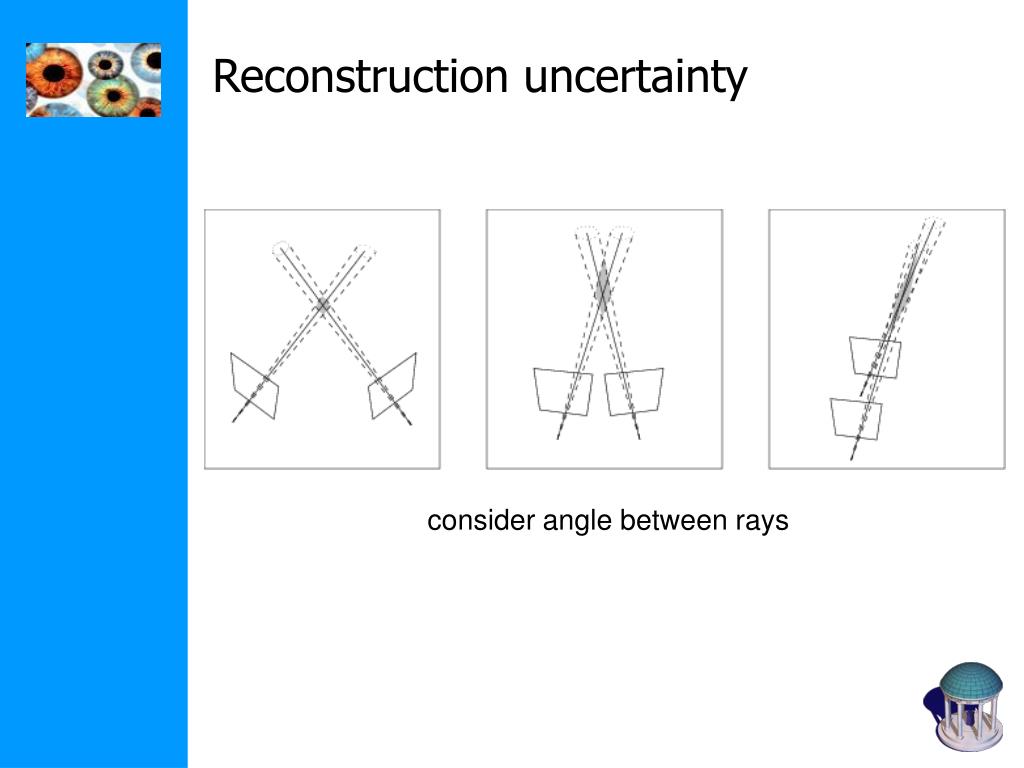 Reconstruction uncertainty

consider angle between rays